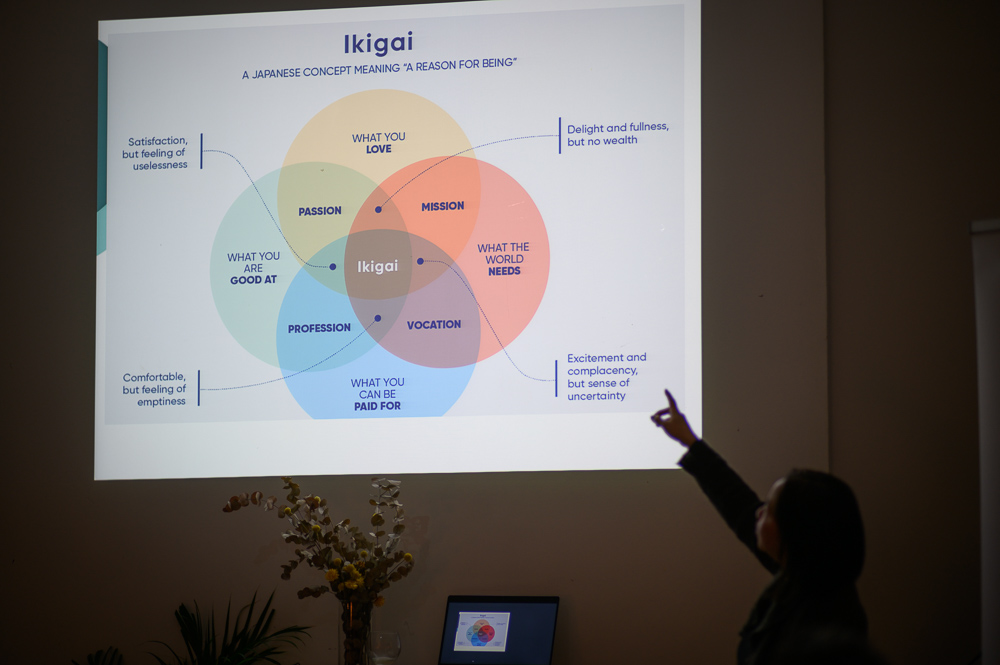 Ikigai

A JAPANESE CONCEPT MEANING "A REASON FOR BEING"

Satisfaction, but feeling of uselessness

Delight and fullness, but no wealth

WHAT YOU LOVE

PASSION

MISSION

WHAT YOU ARE GOOD AT

Ikigai

WHAT THE WORLD NEEDS

PROFESSION

VOCATION

WHAT YOU CAN BE PAID FOR

Comfortable, but feeling of emptiness

Excitement and complacency, but sense of uncertainty